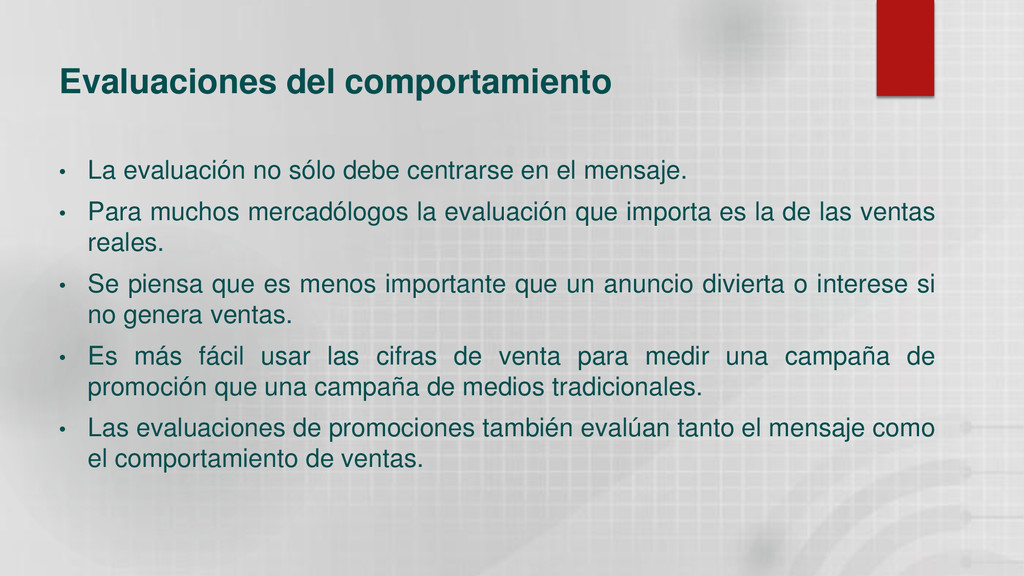 Evaluaciones del comportamiento

• La evaluación no sólo debe centrarse en el mensaje.

• Para muchos mercadólogos la evaluación que importa es la de las ventas reales.

• Se piensa que es menos importante que un anuncio divierta o interese si no genera ventas.

• Es más fácil usar las cifras de venta para medir una campaña de promoción que una campaña de medios tradicionales.

• Las evaluaciones de promociones también evalúan tanto el mensaje como el comportamiento de ventas.